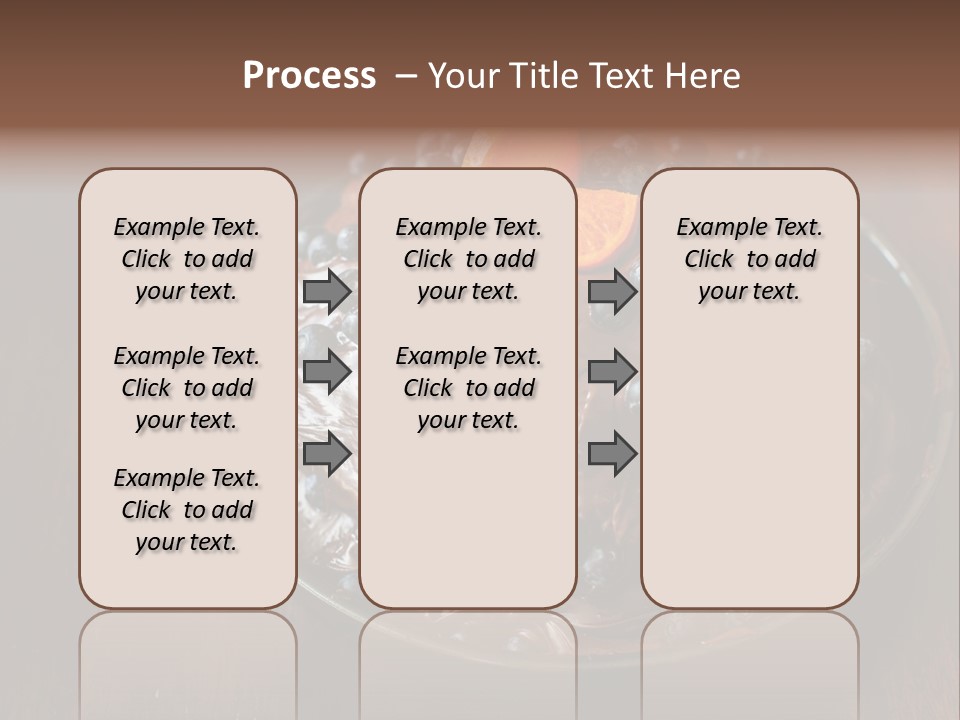 Process – Your Title Text Here

Example Text. Click to add your text.

Example Text. Click to add your text.

Example Text. Click to add your text.

Example Text. Click to add your text.

Example Text. Click to add your text.

Example Text. Click to add your text.